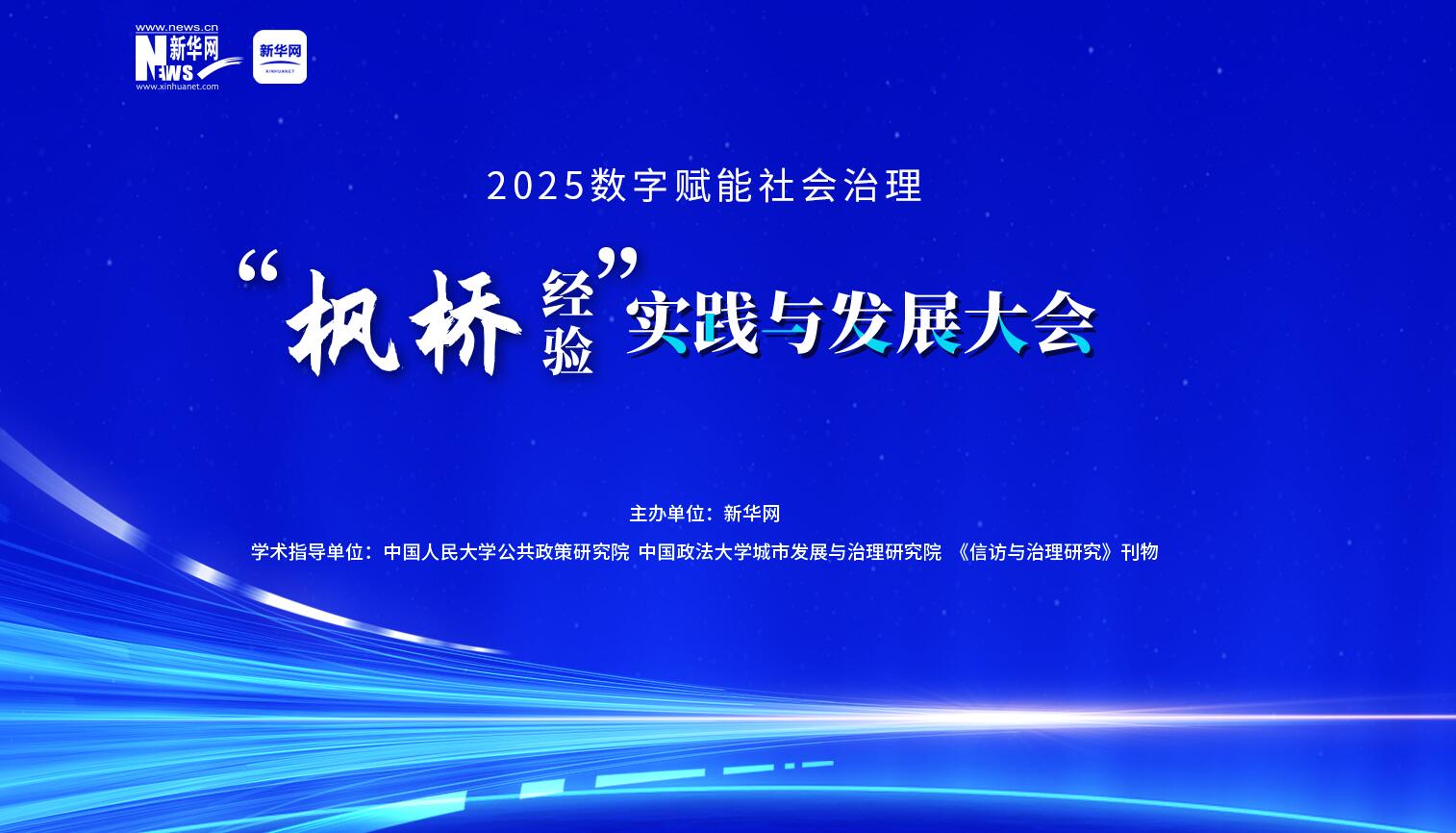 www.news.cn
新华网
NEWS
www.xinhuanet.com
新华网
XINHUANET

2025数字赋能社会治理

“枫桥经验”实践与发展大会

主办单位：新华网

学术指导单位：中国人民大学公共政策研究院 中国政法大学城市发展与治理研究院 《信访与治理研究》刊物